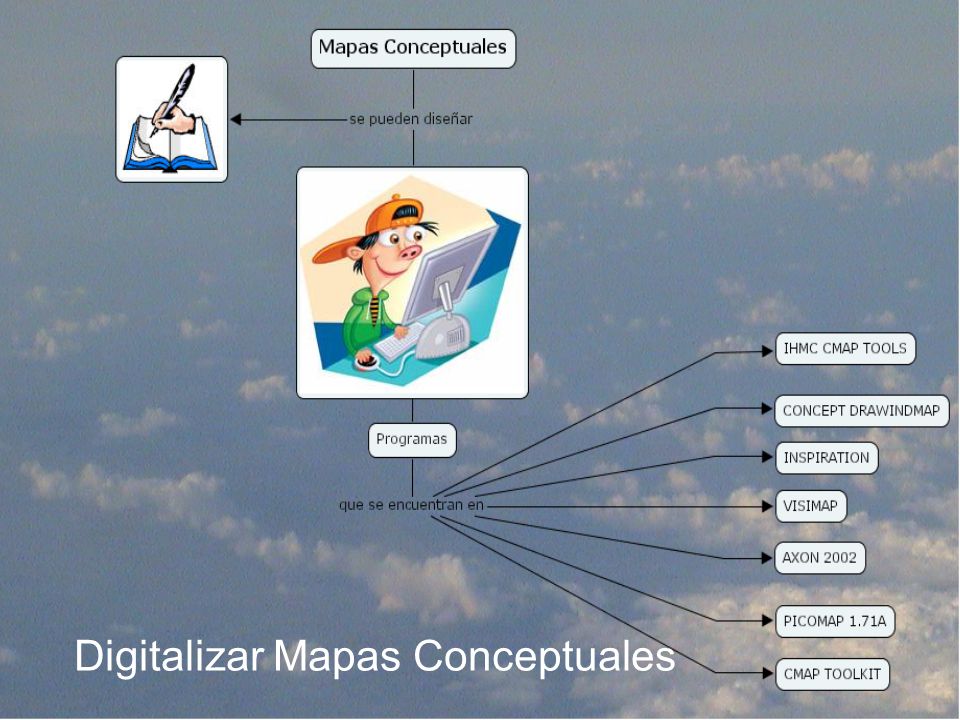 Mapas Conceptuales

se pueden diseñar

Programas

que se encuentran en

IHMC CMAP TOOLS

CONCEPT DRAWINDMAP

INSPIRATION

VISIMAP

AXON 2002

PICOMAP 1.71A

CMAP TOOLKIT

Digitalizar Mapas Conceptuales